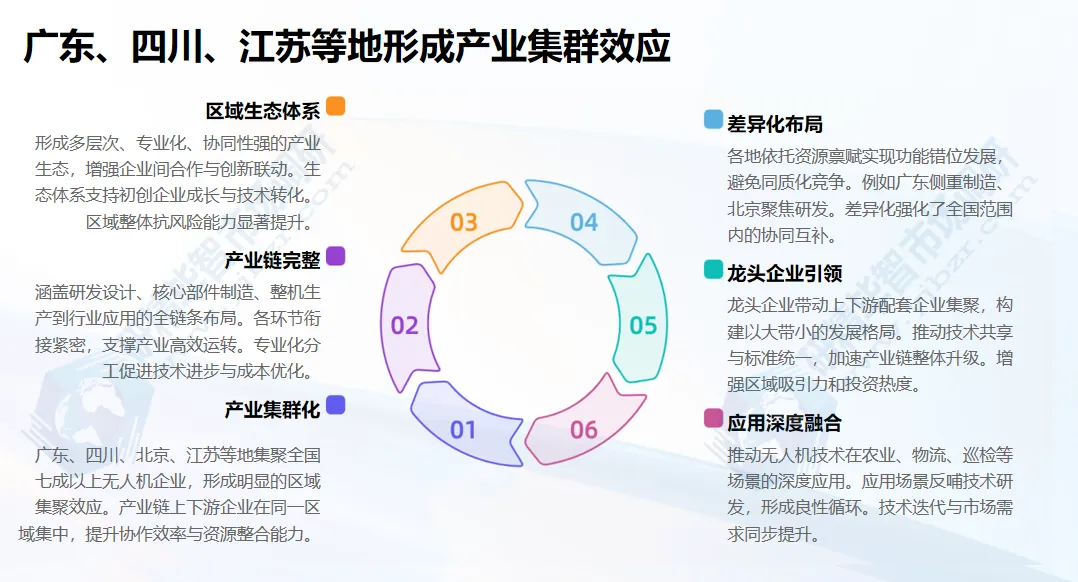 广东、四川、江苏等地形成产业集群效应

区域生态体系

形成多层次、专业化、协同性强的产业生态，增强企业间合作与创新联动。生态体系支持初创企业成长与技术转化。区域整体抗风险能力显著提升。

产业链完整

涵盖研发设计、核心部件制造、整机生产到行业应用的全链条布局。各环节衔接紧密，支撑产业高效运转。专业化分工促进技术进步与成本优化。

产业集群化

广东、四川、北京、江苏等地集聚全国七成以上无人机企业，形成明显的区域集聚效应。产业链上下游企业在同一区域集中，提升协作效率与资源整合能力。

03

04

02

05

01

06

差异化布局

各地依托资源禀赋实现功能错位发展，避免同质化竞争。例如广东侧重制造、北京聚焦研发。差异化强化了全国范围内的协同互补。

龙头企业引领

龙头企业带动上下游配套企业集聚，构建以大带小的发展格局。推动技术共享与标准统一，加速产业链整体升级。增强区域吸引力和投资热度。

应用深度融合

推动无人机技术在农业、物流、巡检等场景的深度应用。应用场景反哺技术研发，形成良性循环。技术迭代与市场需求同步提升。